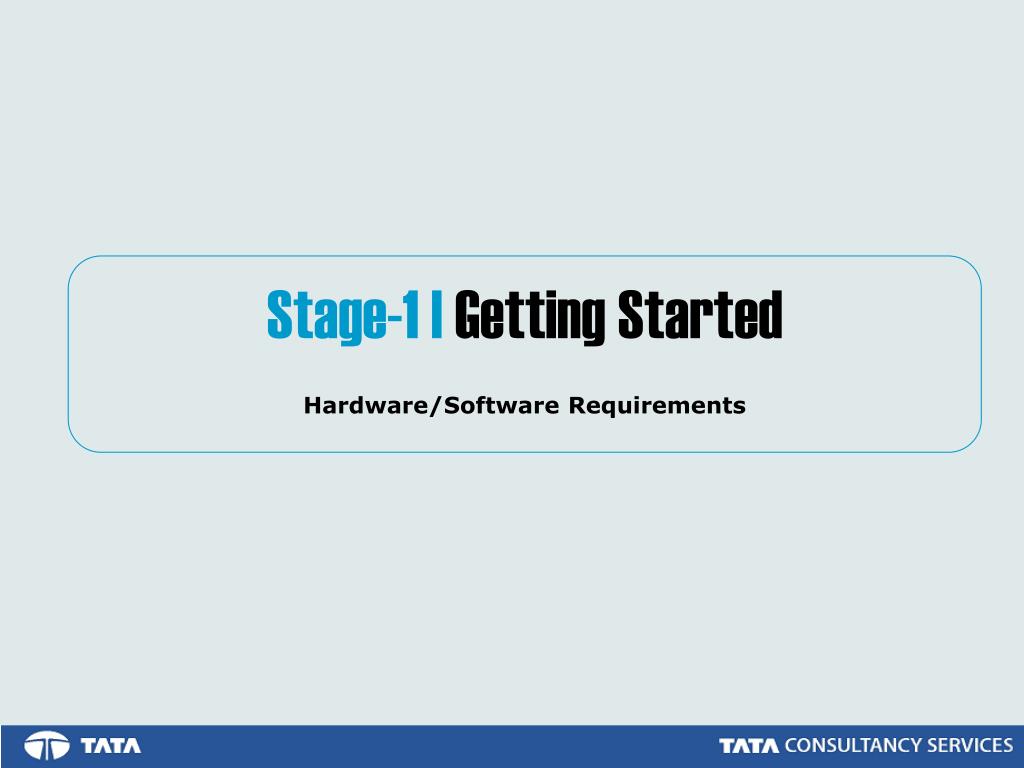 Stage-1 | Getting Started

Hardware/Software Requirements

TATA

TATA CONSULTANCY SERVICES